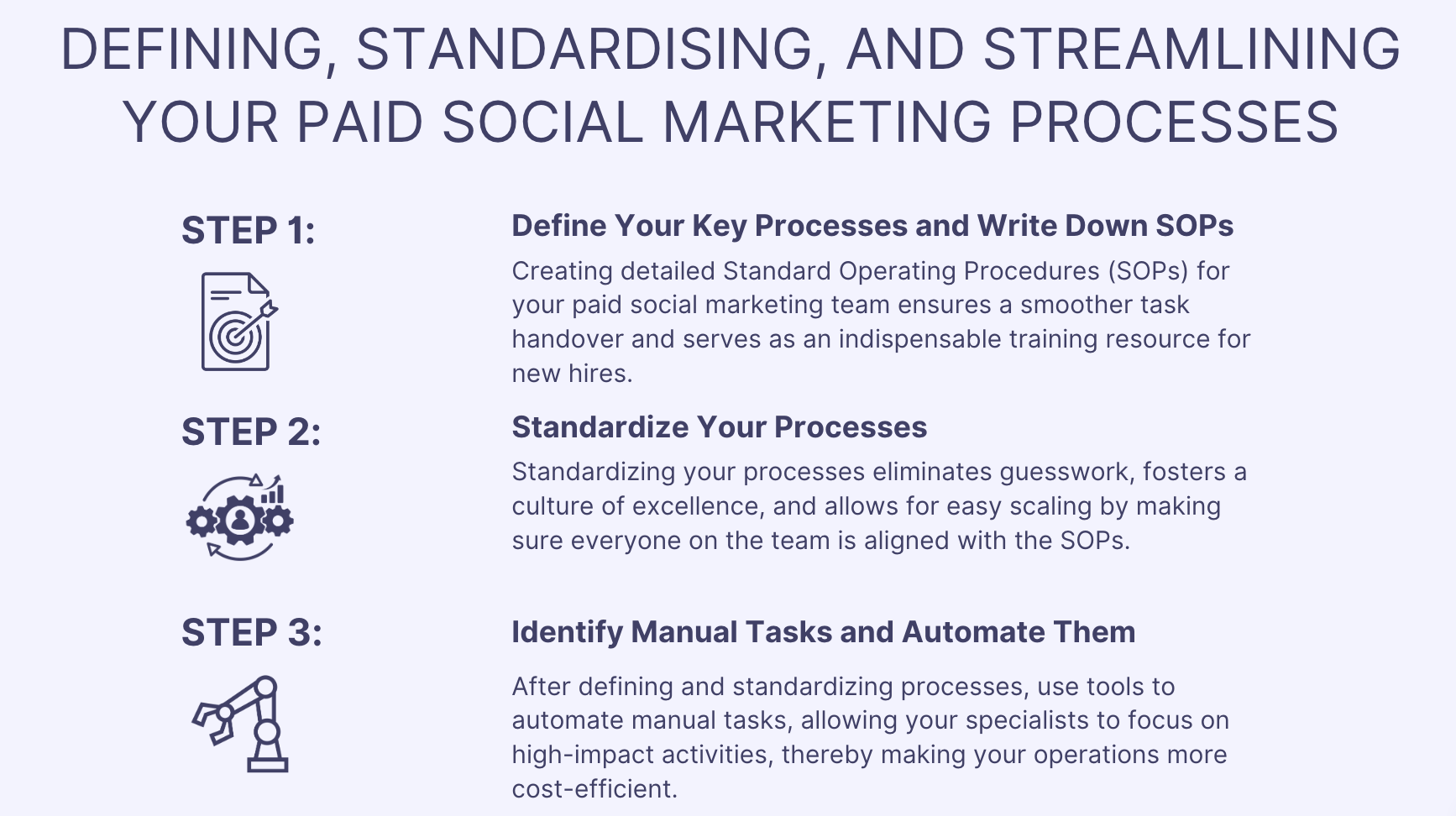 DEFINING, STANDARDISING, AND STREAMLINING YOUR PAID SOCIAL MARKETING PROCESSES

STEP 1:

Define Your Key Processes and Write Down SOPs

Creating detailed Standard Operating Procedures (SOPs) for your paid social marketing team ensures a smoother task handover and serves as an indispensable training resource for new hires.

STEP 2:

Standardize Your Processes

Standardizing your processes eliminates guesswork, fosters a culture of excellence, and allows for easy scaling by making sure everyone on the team is aligned with the SOPs.

STEP 3:

Identify Manual Tasks and Automate Them

After defining and standardizing processes, use tools to automate manual tasks, allowing your specialists to focus on high-impact activities, thereby making your operations more cost-efficient.